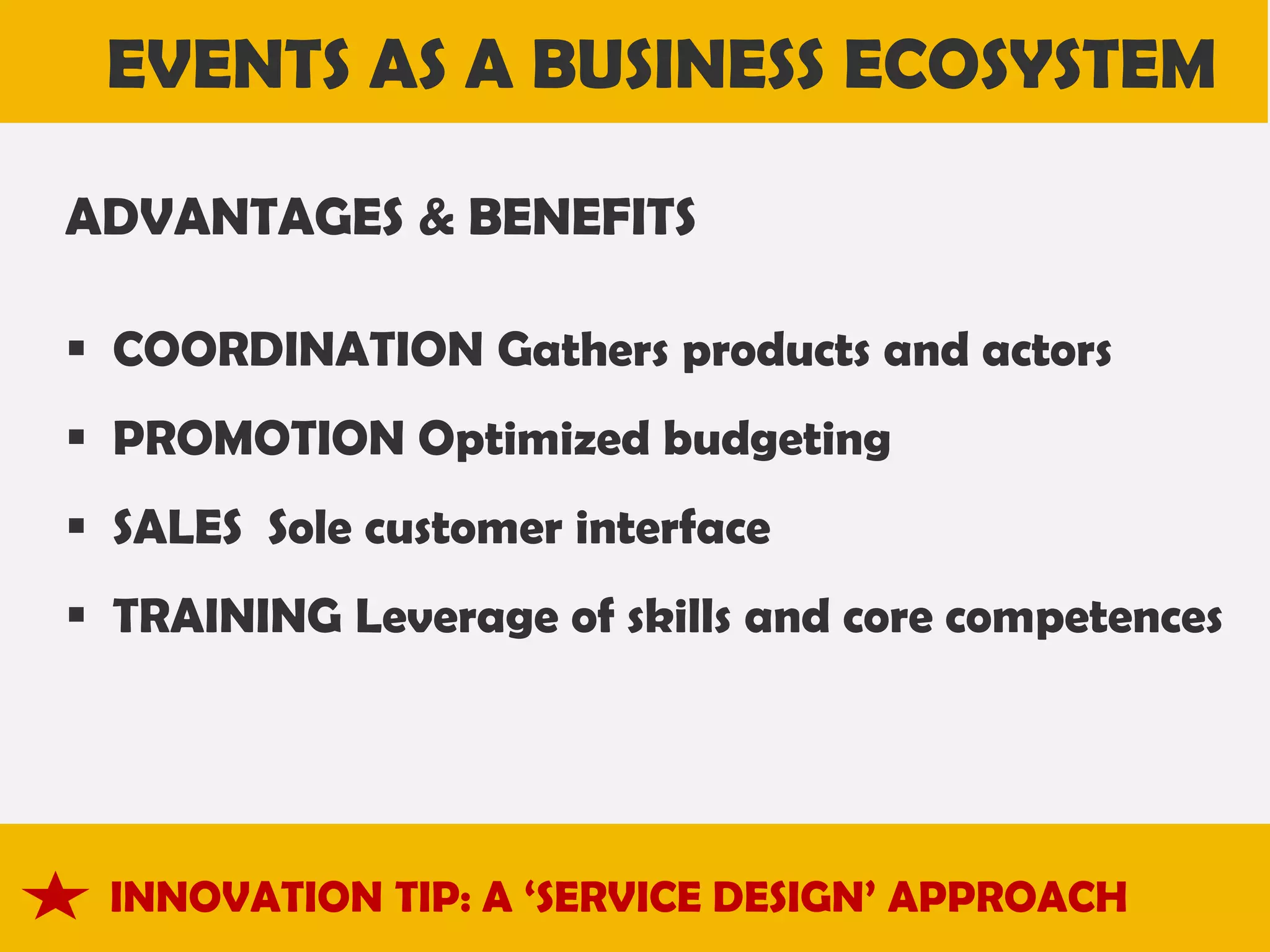 EVENTS AS A BUSINESS ECOSYSTEM

ADVANTAGES & BENEFITS

▪ COORDINATION Gathers products and actors

▪ PROMOTION Optimized budgeting

▪ SALES Sole customer interface

▪ TRAINING Leverage of skills and core competences

★ INNOVATION TIP: A ‘SERVICE DESIGN’ APPROACH